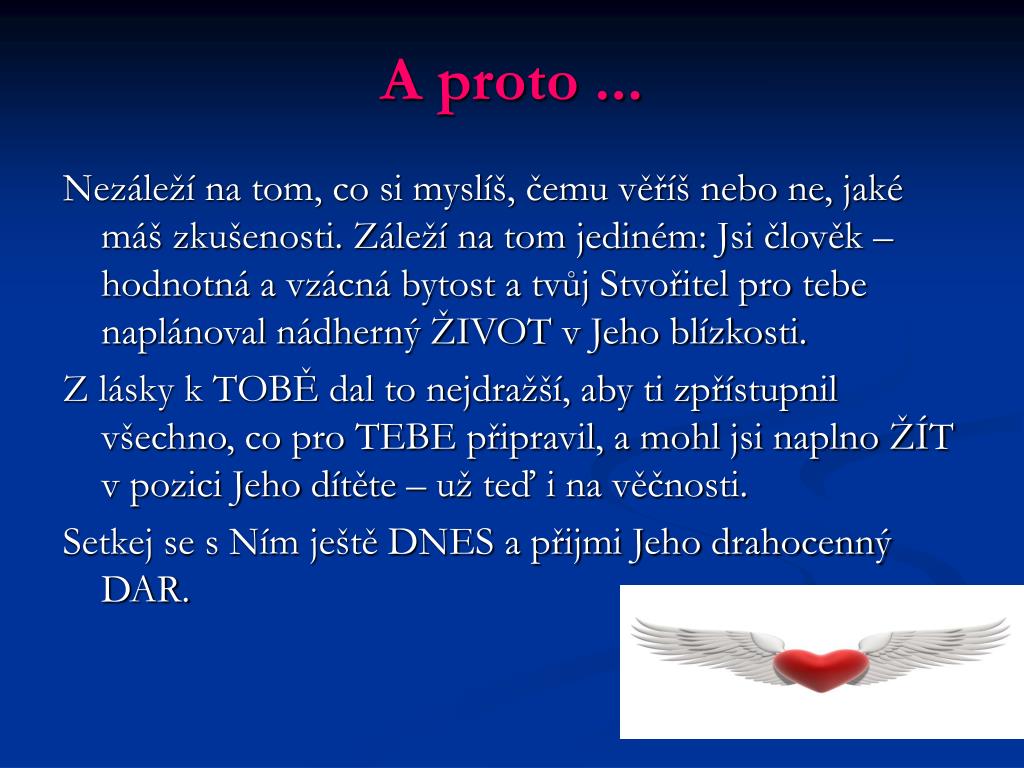 A proto ...

Nezáleží na tom, co si myslíš, čemu věříš nebo ne, jaké máš zkušenosti. Záleží na tom jediném: Jsi člověk – hodnotná a vzácná bytost a tvůj Stvořitel pro tebe naplánoval nádherný ŽIVOT v Jeho blízkosti.

Z lásky k TOBĚ dal to nejdražší, aby ti zpřístupnil všechno, co pro TEBE připravil, a mohl jsi naplno ŽÍT v pozici Jeho dítěte – už teď i na věčnosti.

Setkej se s Ním ještě DNES a přijmi Jeho drahocenný DAR.